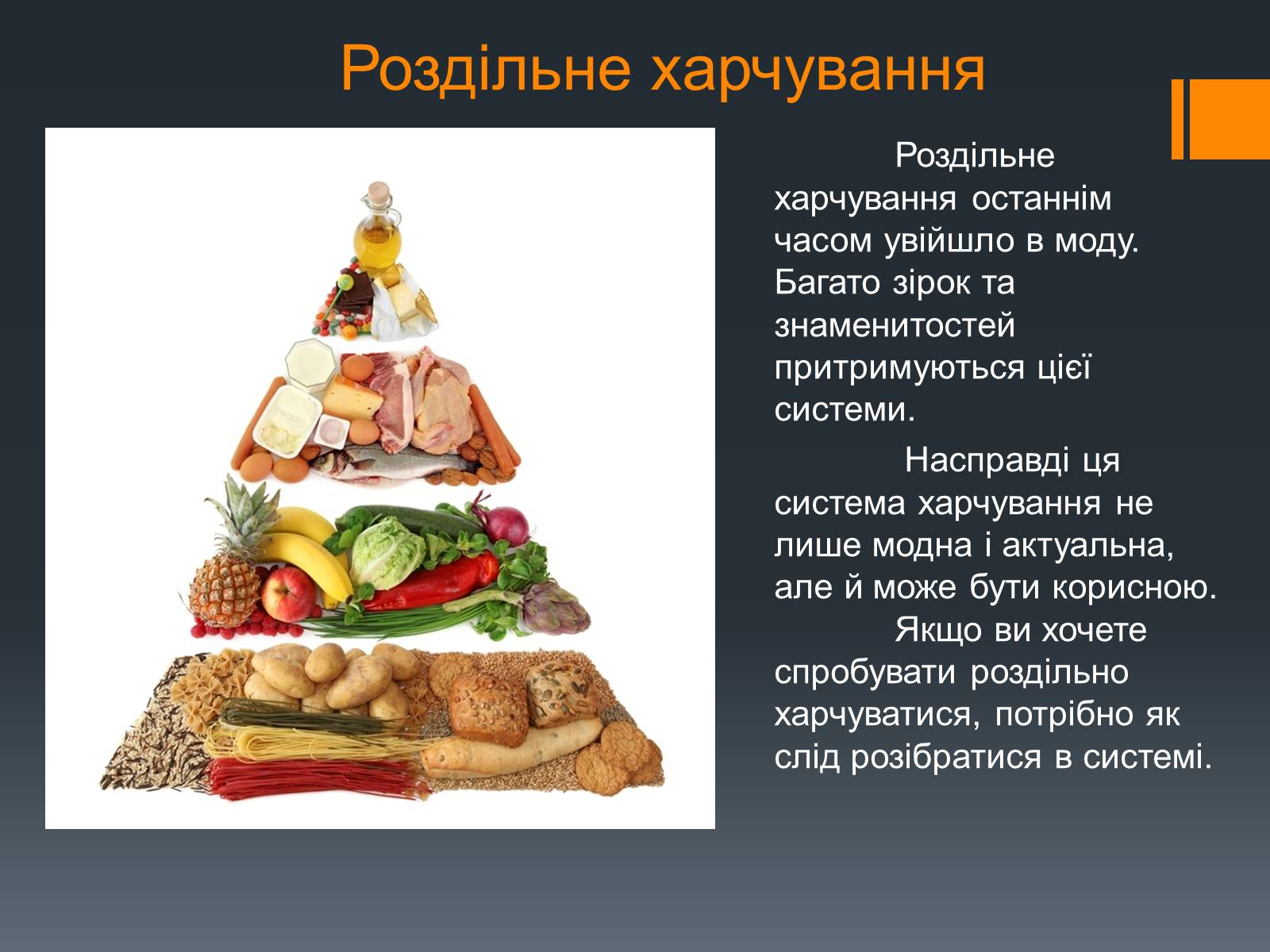 Роздільне харчування

Роздільне харчування останнім часом увійшло в моду. Багато зірок та знаменитостей притримуються цієї системи.

Насправді ця система харчування не лише модна і актуальна, але й може бути корисною.

Якщо ви хочете спробувати роздільно харчуватися, потрібно як слід розібратися в системі.